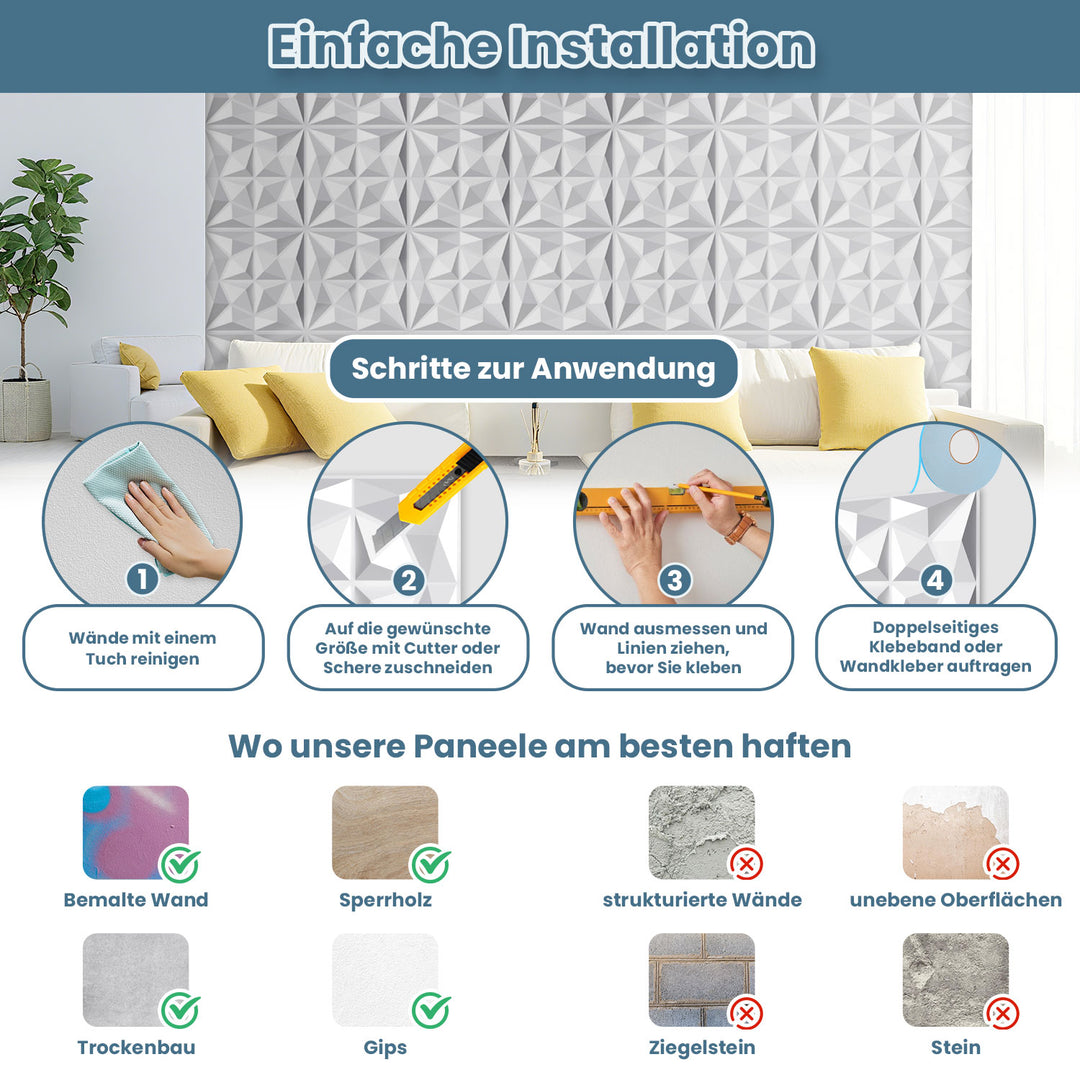 Einfache Installation

Schritte zur Anwendung

1
Wände mit einem Tuch reinigen

2
Auf die gewünschte Größe mit Cutter oder Schere zuschneiden

3
Wand ausmessen und Linien ziehen, bevor Sie kleben

4
Doppelseitiges Klebeband oder Wandkleber auftragen

Wo unsere Paneele am besten haften

Bemalte Wand

Sperrholz

strukturierte Wände

unebene Oberflächen

Trockenbau

Gips

Ziegelstein

Stein